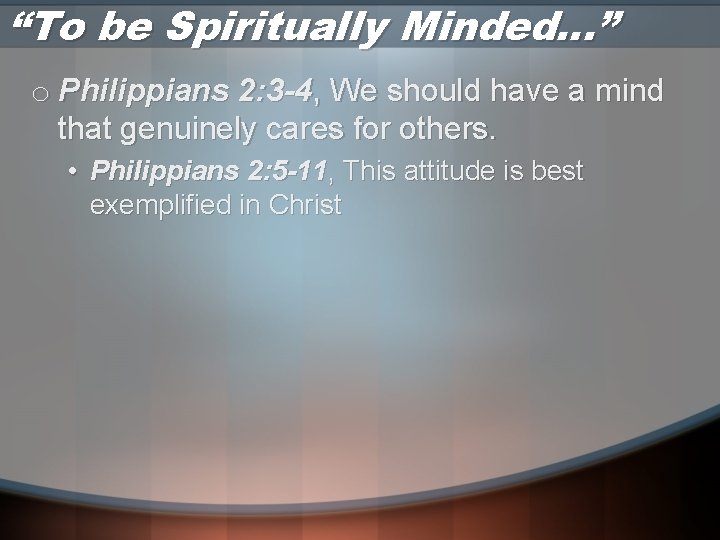 “To be Spiritually Minded…”

o Philippians 2:3-4, We should have a mind that genuinely cares for others.

• Philippians 2:5-11, This attitude is best exemplified in Christ